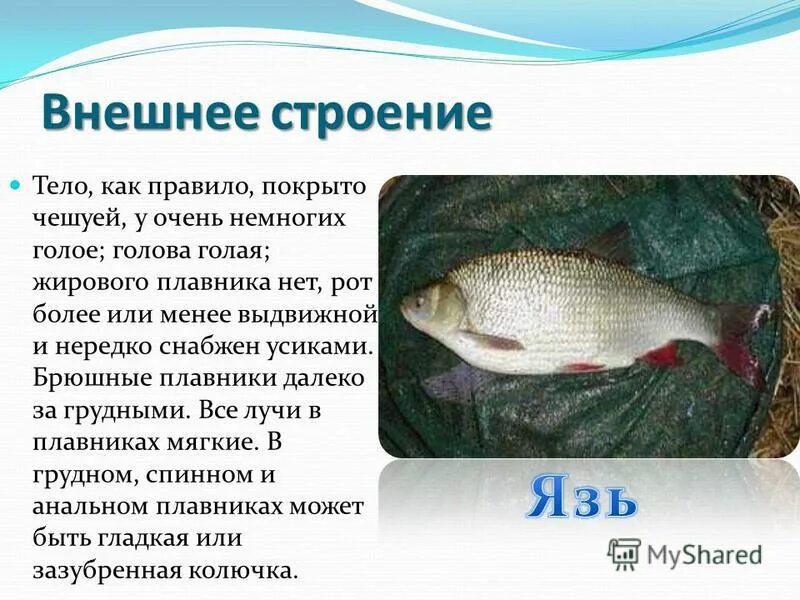 Внешнее строение

Тело, как правило, покрыто чешуей, у очень немногих голое; голова голая; жирового плавника нет, рот более или менее выдвижной и нередко снабжен усиками. Брюшные плавники далеко за грудными. Все лучи в плавниках мягкие. В грудном, спинном и анальном плавниках может быть гладкая или зазубренная колючка.

Язь

MyShared